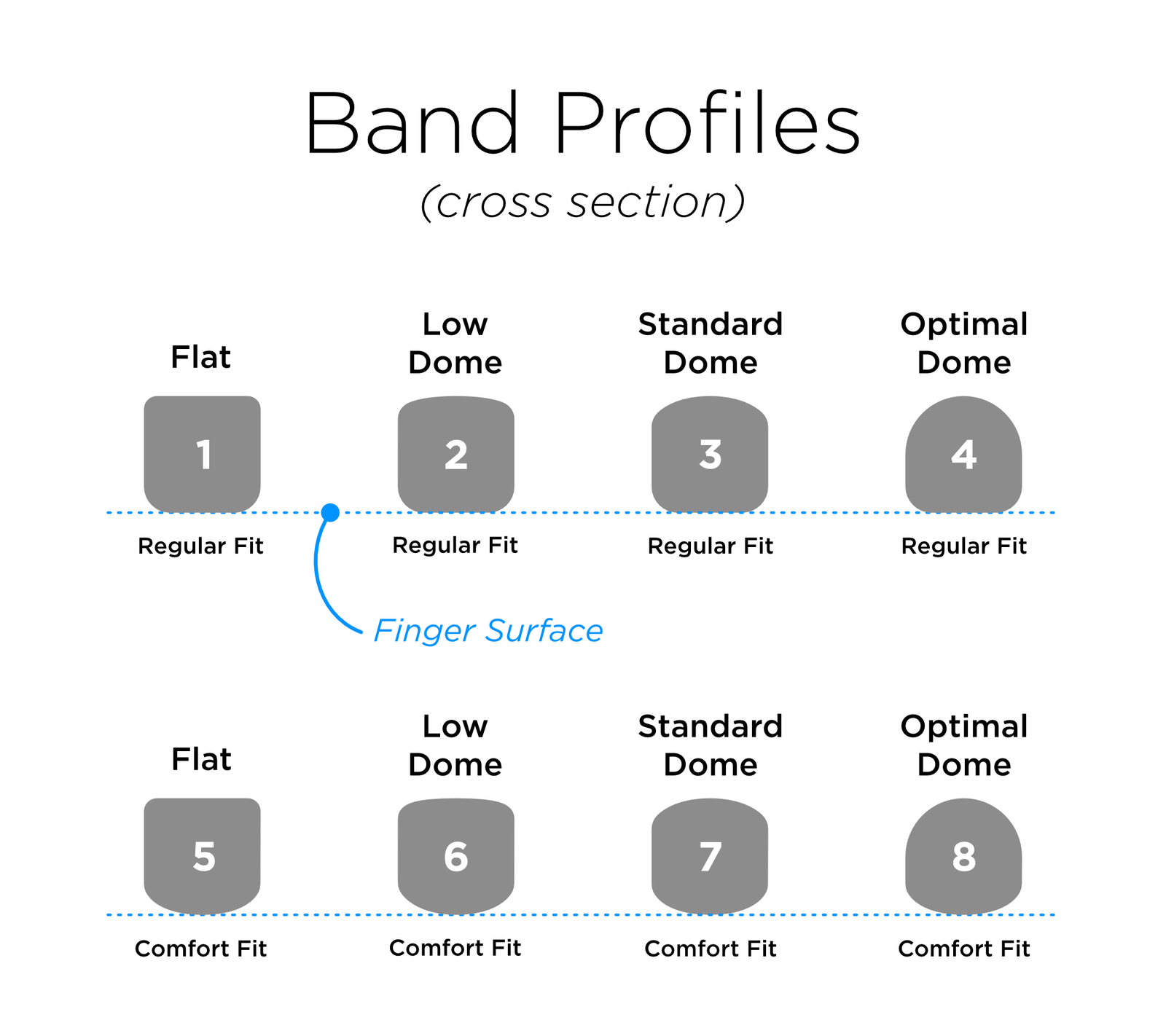 Band Profiles
(cross section)

Flat
1
Regular Fit

Low Dome
2
Regular Fit

Standard Dome
3
Regular Fit

Optimal Dome
4
Regular Fit

Finger Surface

Flat
5
Comfort Fit

Low Dome
6
Comfort Fit

Standard Dome
7
Comfort Fit

Optimal Dome
8
Comfort Fit